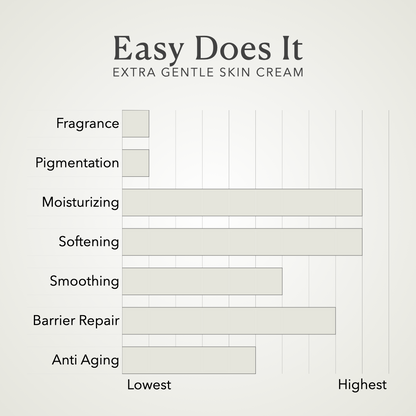 Easy Does It
EXTRA GENTLE SKIN CREAM

Fragrance
Pigmentation
Moisturizing
Softening
Smoothing
Barrier Repair
Anti Aging

Lowest
Highest